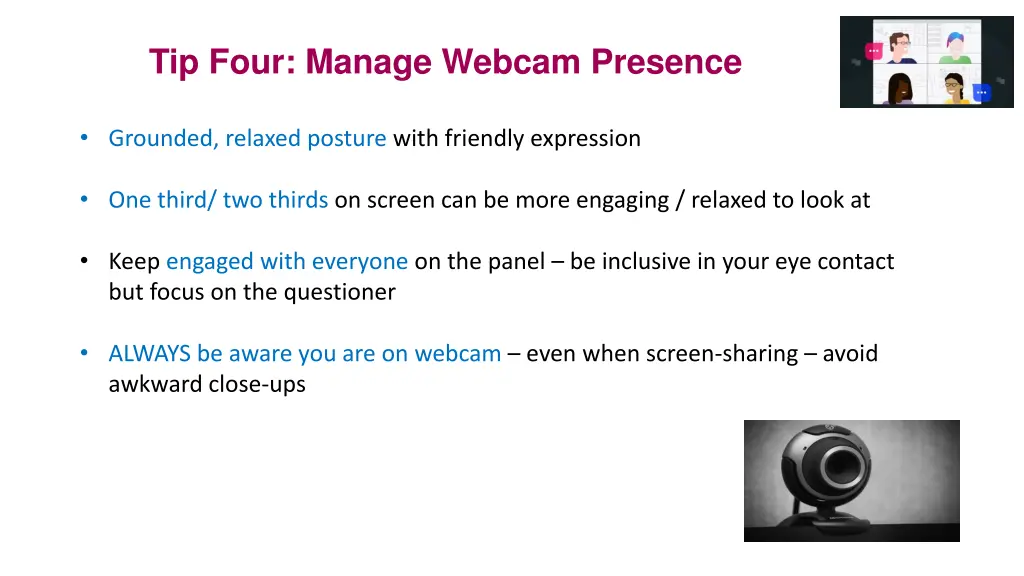 Tip Four: Manage Webcam Presence

• Grounded, relaxed posture with friendly expression

• One third/ two thirds on screen can be more engaging / relaxed to look at

• Keep engaged with everyone on the panel – be inclusive in your eye contact but focus on the questioner

• ALWAYS be aware you are on webcam – even when screen-sharing – avoid awkward close-ups